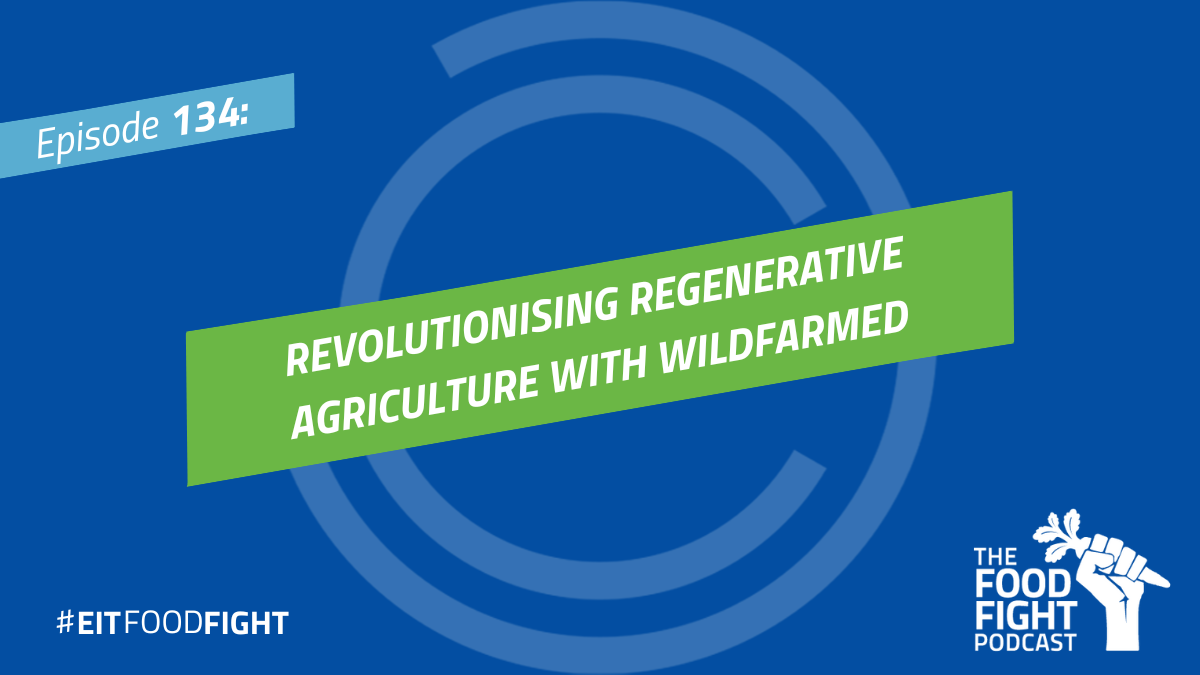 Episode 134:

REVOLUTIONISING REGENERATIVE AGRICULTURE WITH WILDFARMED

#EITFOODFIGHT

THE FOOD FIGHT PODCAST